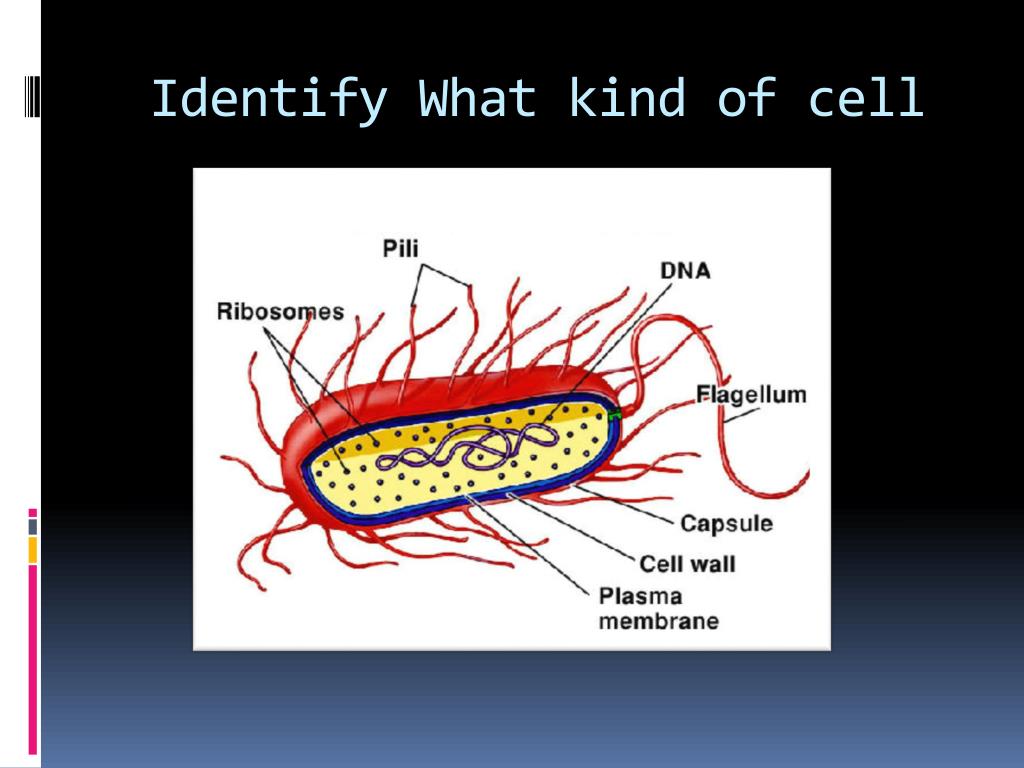 Identify What kind of cell

Pili

DNA

Ribosomes

Flagellum

Capsule

Cell wall

Plasma membrane